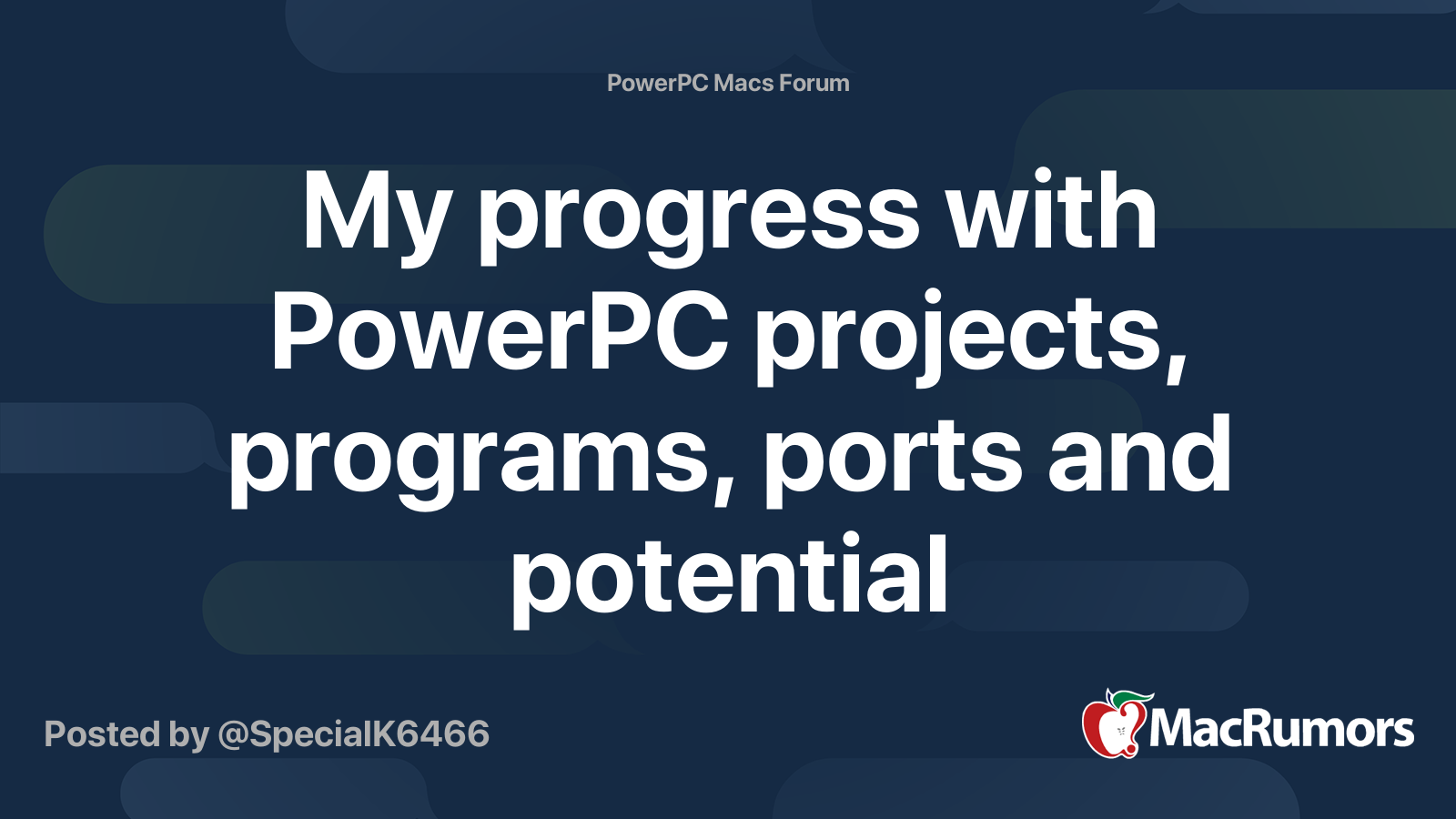 PowerPC Macs Forum

My progress with PowerPC projects, programs, ports and potential

Posted by @SpecialK6466

MacRumors